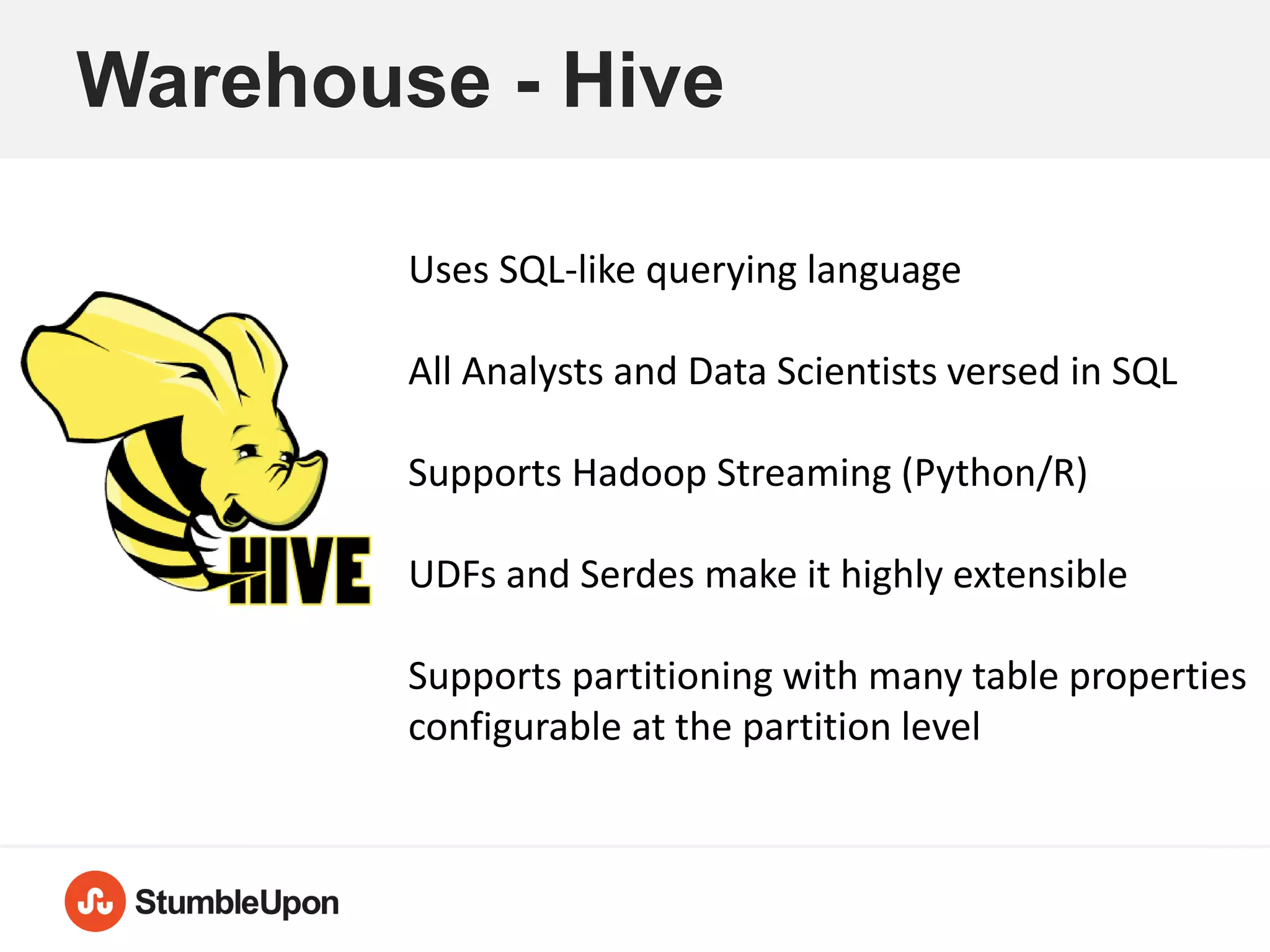 Warehouse - Hive

HIVE

Uses SQL-like querying language

All Analysts and Data Scientists versed in SQL

Supports Hadoop Streaming (Python/R)

UDFs and Serdes make it highly extensible

Supports partitioning with many table properties configurable at the partition level

StumbleUpon